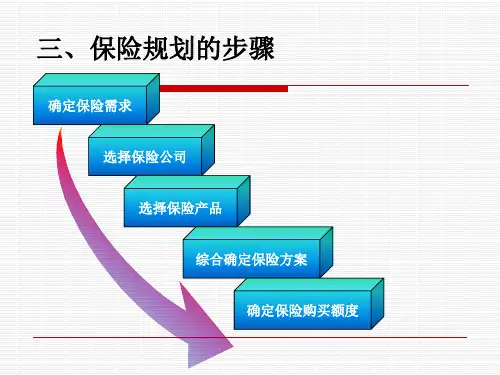 三、保险规划的步骤

确定保险需求

选择保险公司

选择保险产品

综合确定保险方案

确定保险购买额度